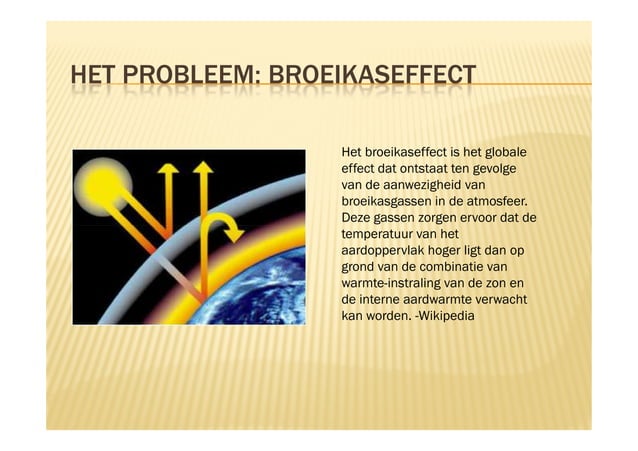 HET PROBLEEM: BROEIKASEFFECT

Het broeikaseffect is het globale effect dat ontstaat ten gevolge van de aanwezigheid van broeikasgassen in de atmosfeer. Deze gassen zorgen ervoor dat de temperatuur van het aardoppervlak hoger ligt dan op grond van de combinatie van warmte-instraling van de zon en de interne aardwarmte verwacht kan worden. -Wikipedia